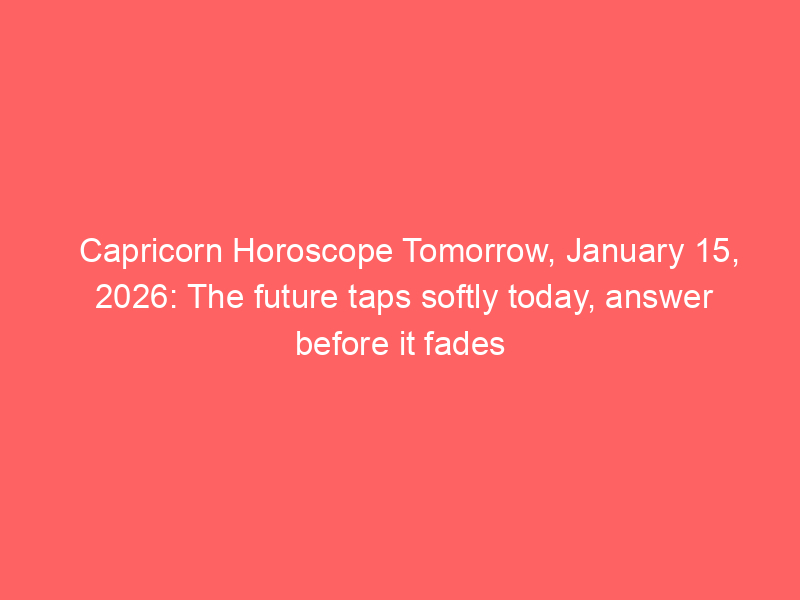 Capricorn Horoscope Tomorrow, January 15, 2026: The future taps softly today, answer before it fades